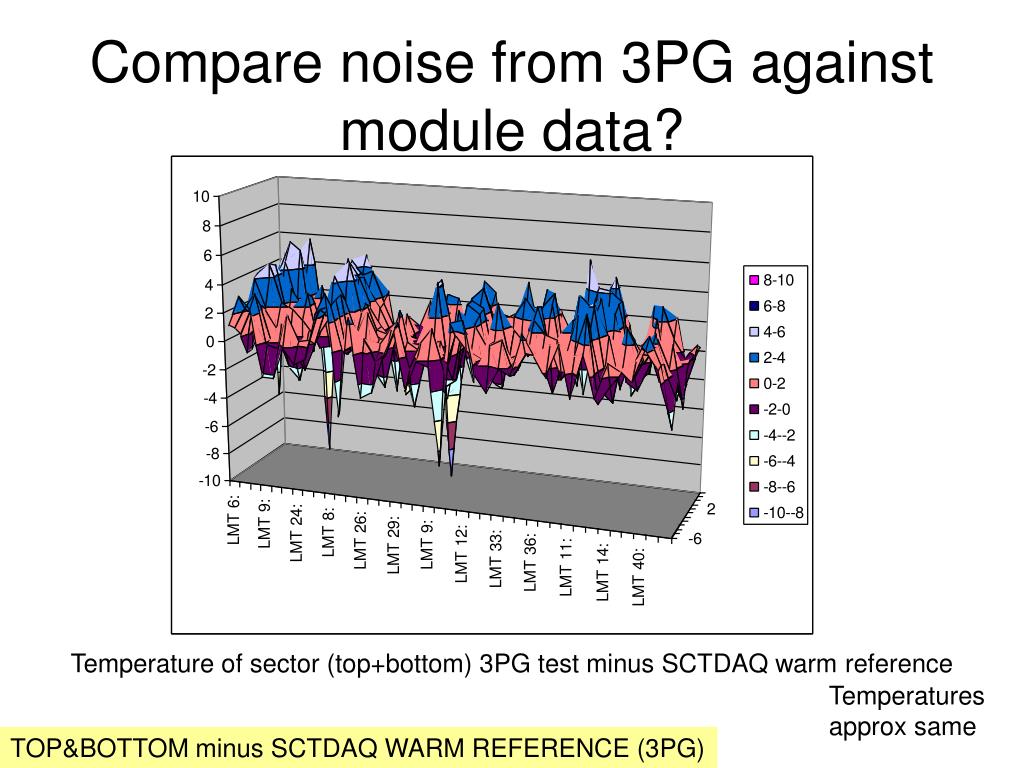 Compare noise from 3PG against module data?

10
8
6
4
2
0
-2
-4
-6
-8
-10

LMT 6:
LMT 9:
LMT 24:
LMT 8:
LMT 26:
LMT 29:
LMT 9:
LMT 12:
LMT 33:
LMT 36:
LMT 11:
LMT 14:
LMT 40:

2
-6

8-10
6-8
4-6
2-4
0-2
-2-0
-4--2
-6--4
-8--6
-10--8

Temperature of sector (top+bottom) 3PG test minus SCTDAQ warm reference

Temperatures approx same

TOP&BOTTOM minus SCTDAQ WARM REFERENCE (3PG)